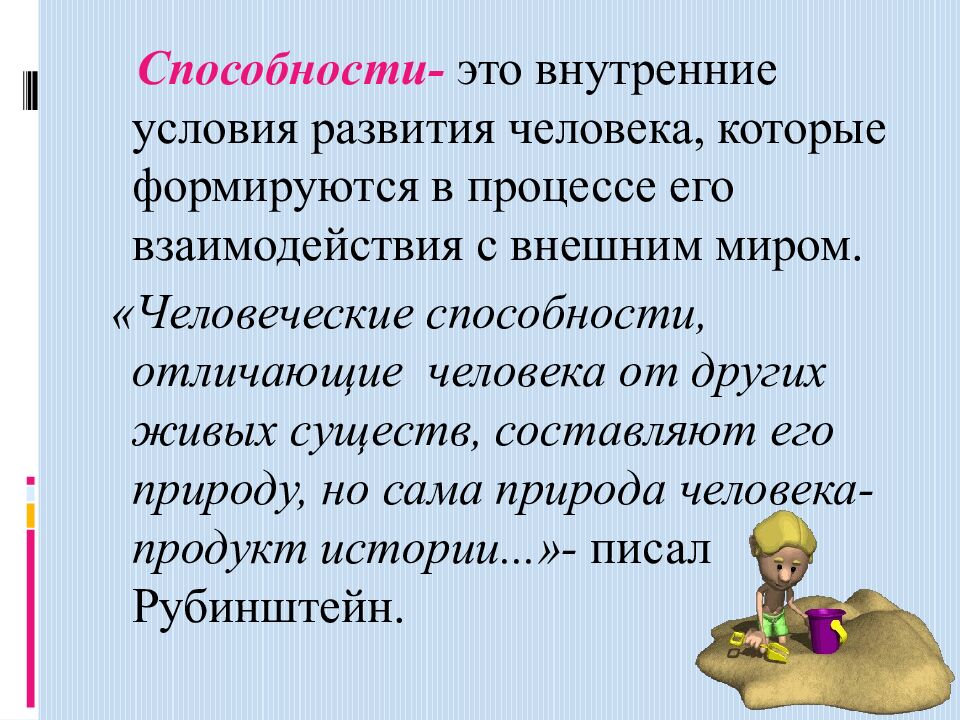 Способности- это внутренние условия развития человека, которые формируются в процессе его взаимодействия с внешним миром.

«Человеческие способности, отличающие человека от других живых существ, составляют его природу, но сама природа человека- продукт истории...»- писал Рубинштейн.